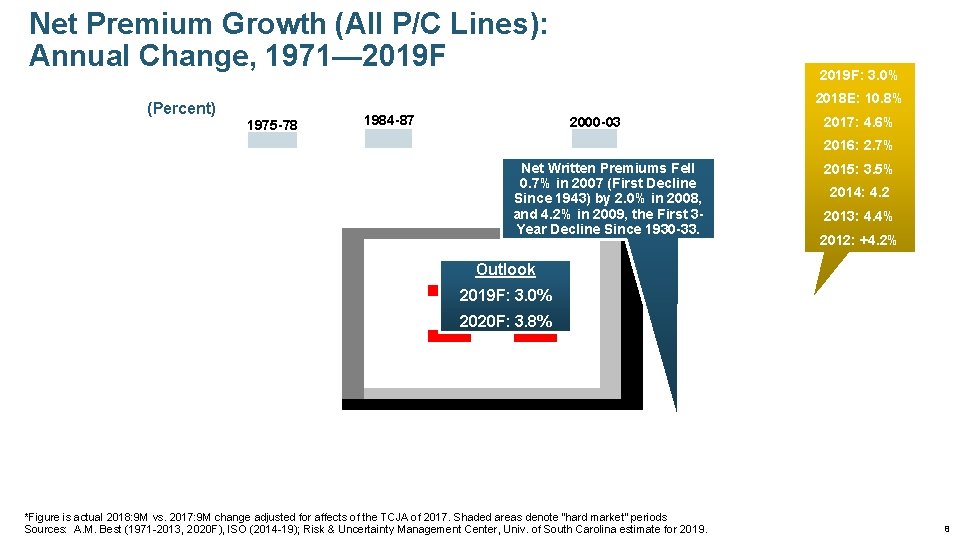 Net Premium Growth (All P/C Lines): Annual Change, 1971—2019F

(Percent)

1975-78

1984-87

2000-03

Net Written Premiums Fell 0.7% in 2007 (First Decline Since 1943) by 2.0% in 2008, and 4.2% in 2009, the First 3-Year Decline Since 1930-33.

Outlook
2019F: 3.0%
2020F: 3.8%

2019F: 3.0%
2018E: 10.8%
2017: 4.6%
2016: 2.7%
2015: 3.5%
2014: 4.2
2013: 4.4%
2012: +4.2%

*Figure is actual 2018:9M vs. 2017:9M change adjusted for affects of the TCJA of 2017. Shaded areas denote "hard market" periods
Sources: A.M. Best (1971-2013, 2020F), ISO (2014-19); Risk & Uncertainty Management Center, Univ. of South Carolina estimate for 2019.

6